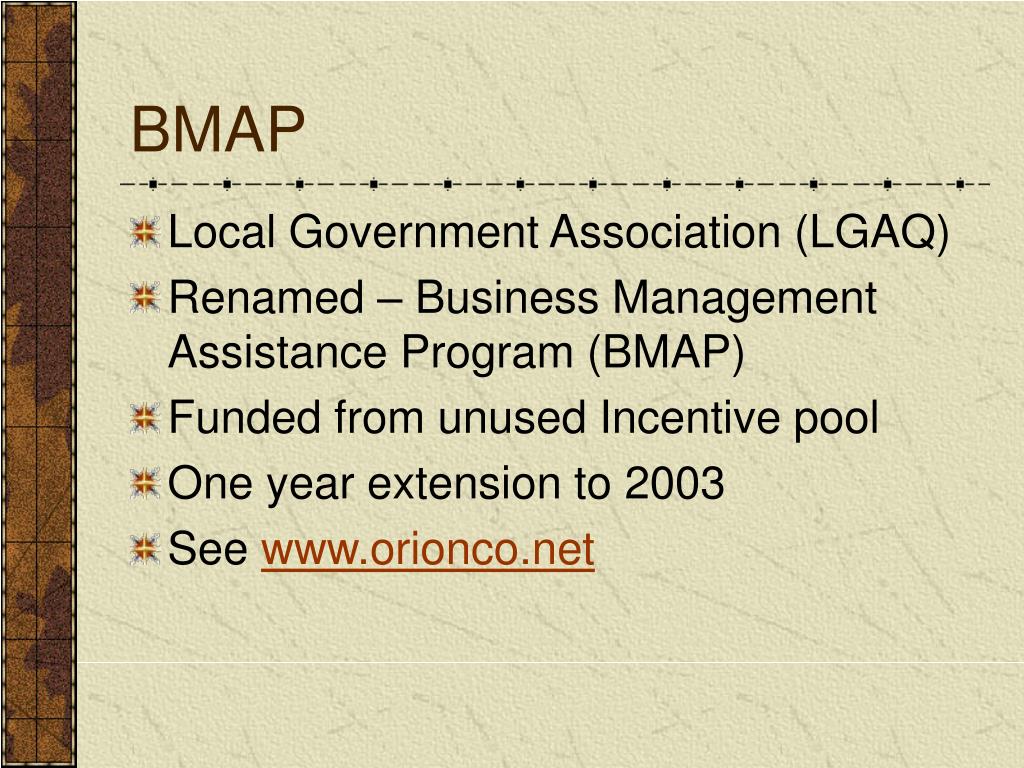 BMAP

Local Government Association (LGAQ)

Renamed – Business Management Assistance Program (BMAP)

Funded from unused Incentive pool

One year extension to 2003

See www.orionco.net